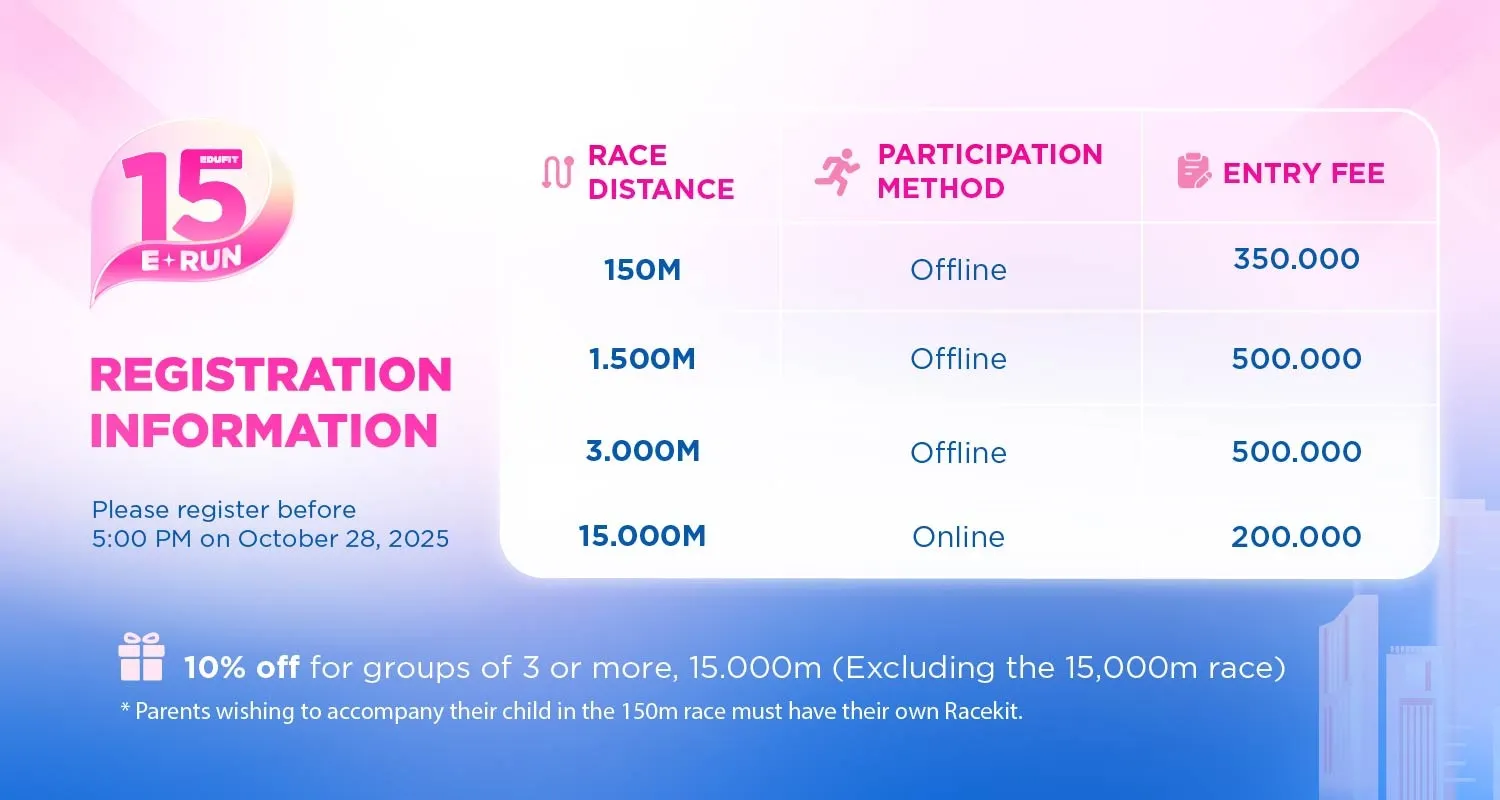 EDUFIT
15
E+RUN

REGISTRATION INFORMATION

Please register before 5:00 PM on October 28, 2025

| RACE DISTANCE | PARTICIPATION METHOD | ENTRY FEE |
|---|---|---|
| 150M | Offline | 350.000 |
| 1.500M | Offline | 500.000 |
| 3.000M | Offline | 500.000 |
| 15.000M | Online | 200.000 |

10% off for groups of 3 or more, 15.000m (Excluding the 15,000m race)

* Parents wishing to accompany their child in the 150m race must have their own Racekit.